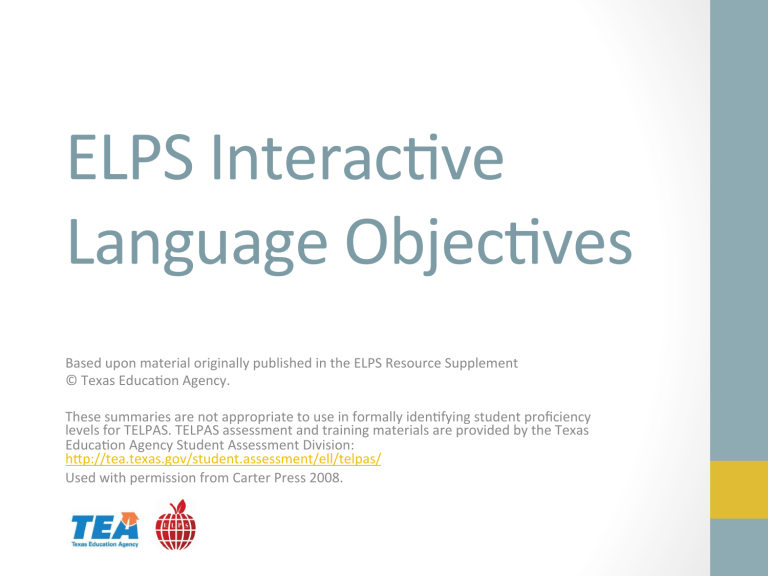 ELPS Interactive Language Objectives

Based upon material originally published in the ELPS Resource Supplement
© Texas Education Agency.

These summaries are not appropriate to use in formally identifying student proficiency levels for TELPAS. TELPAS assessment and training materials are provided by the Texas Education Agency Student Assessment Division:
http://tea.texas.gov/student.assessment/ell/telpas/
Used with permission from Carter Press 2008.

TEA
Texas Education Agency